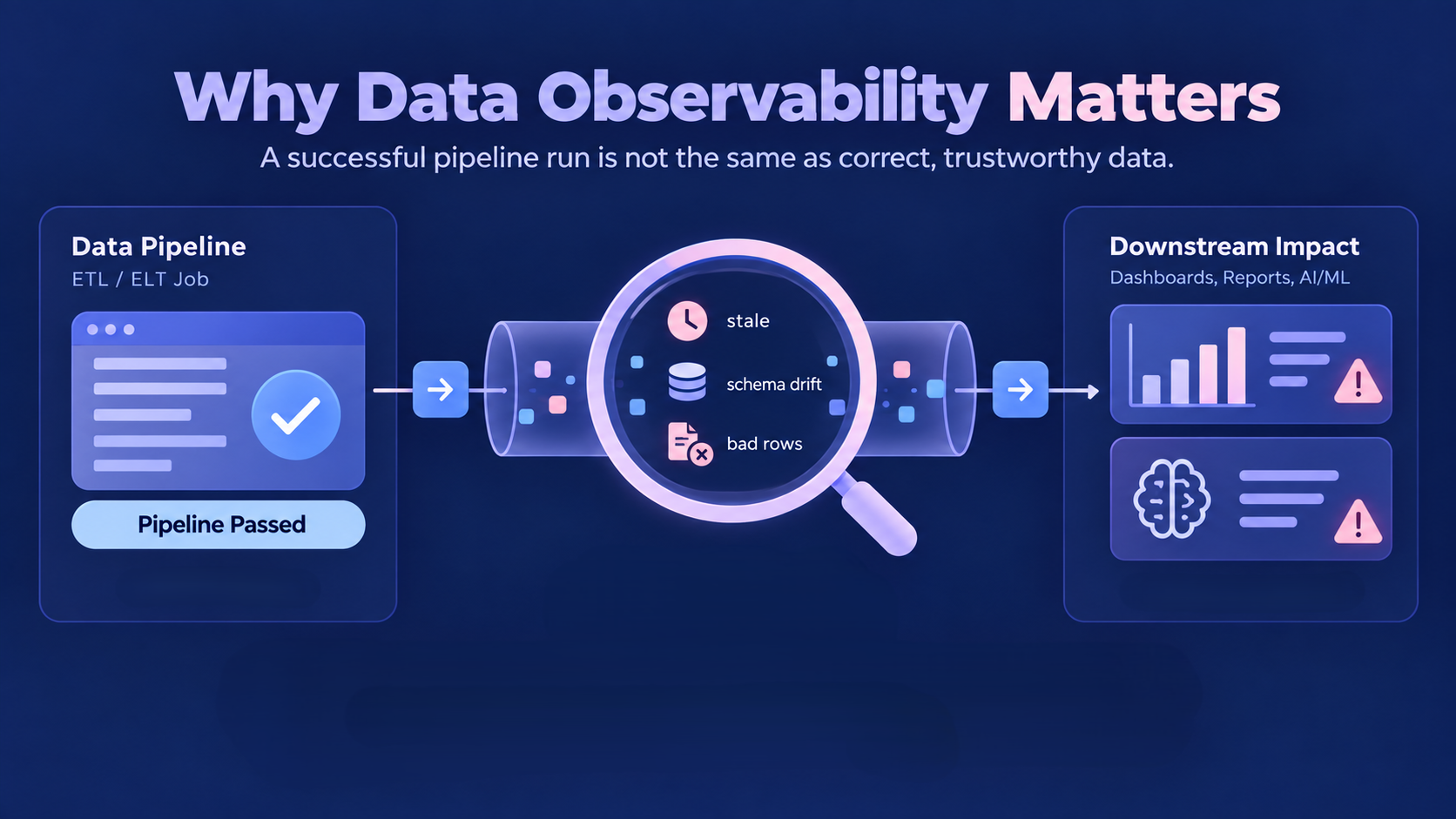 Why Data Observability Matters
A successful pipeline run is not the same as correct, trustworthy data.

Data Pipeline
ETL / ELT Job

Pipeline Passed

stale
schema drift
bad rows

Downstream Impact
Dashboards, Reports, AI/ML